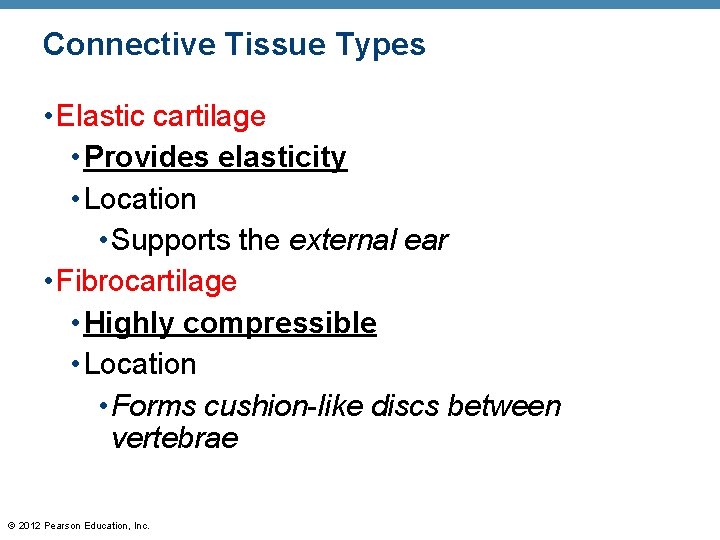 Connective Tissue Types

• Elastic cartilage
  • Provides elasticity
  • Location
    • Supports the external ear
• Fibrocartilage
  • Highly compressible
  • Location
    • Forms cushion-like discs between vertebrae

© 2012 Pearson Education, Inc.